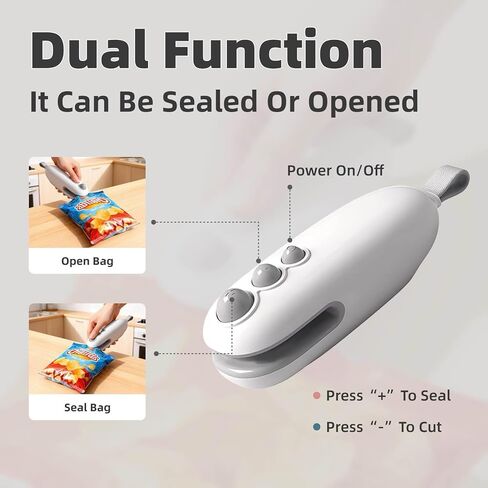 Dual Function

It Can Be Sealed Or Opened

Power On/Off

Open Bag

Seal Bag

Press “+” To Seal

Press “-” To Cut